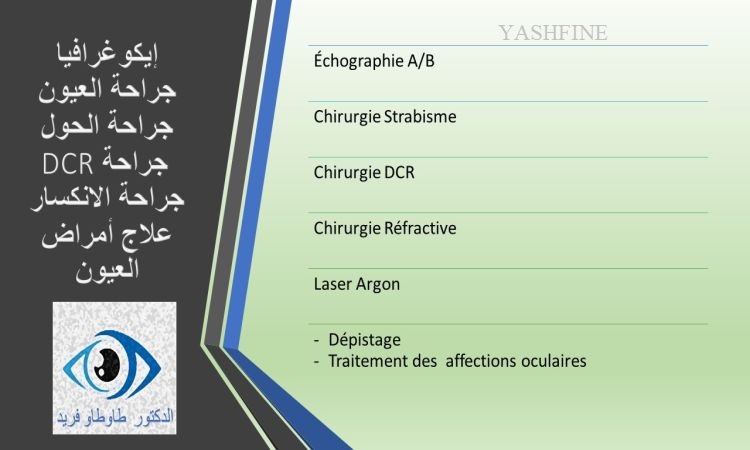 إيكوغرافيا
جراحة العيون
جراحة الحول
جراحة DCR
جراحة الانكسار
علاج أمراض العيون

الدكتور طاوطاو فريد

YASHFINE

Échographie A/B

Chirurgie Strabisme

Chirurgie DCR

Chirurgie Réfractive

Laser Argon

- Dépistage
- Traitement des affections oculaires